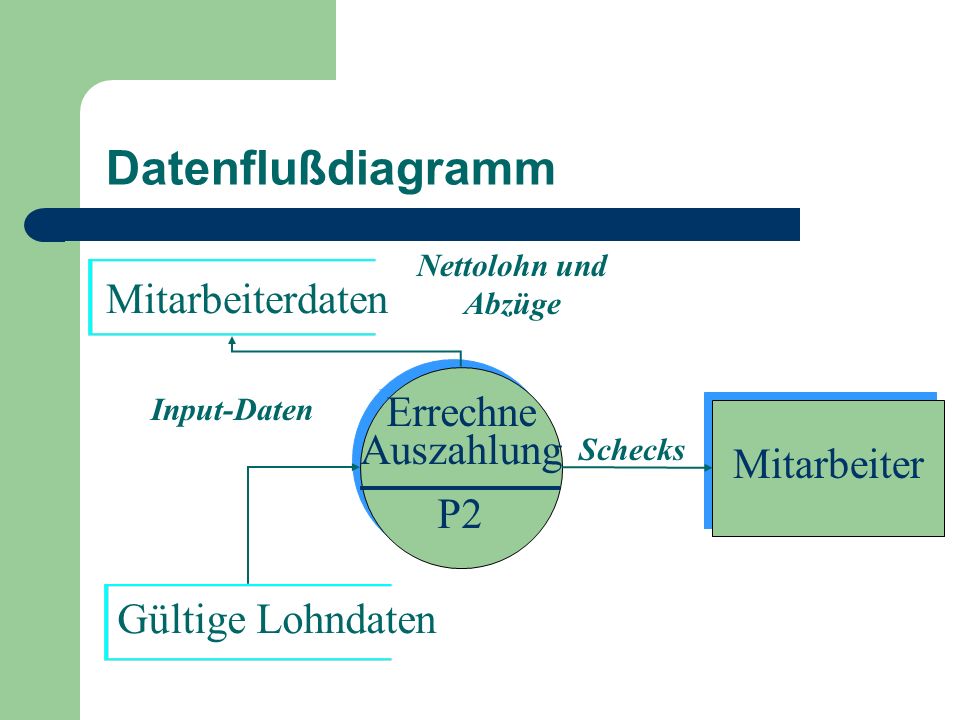 Datenflußdiagramm

Mitarbeiterdaten

Nettolohn und Abzüge

Input-Daten

Errechne Auszahlung

P2

Schecks

Mitarbeiter

Gültige Lohndaten